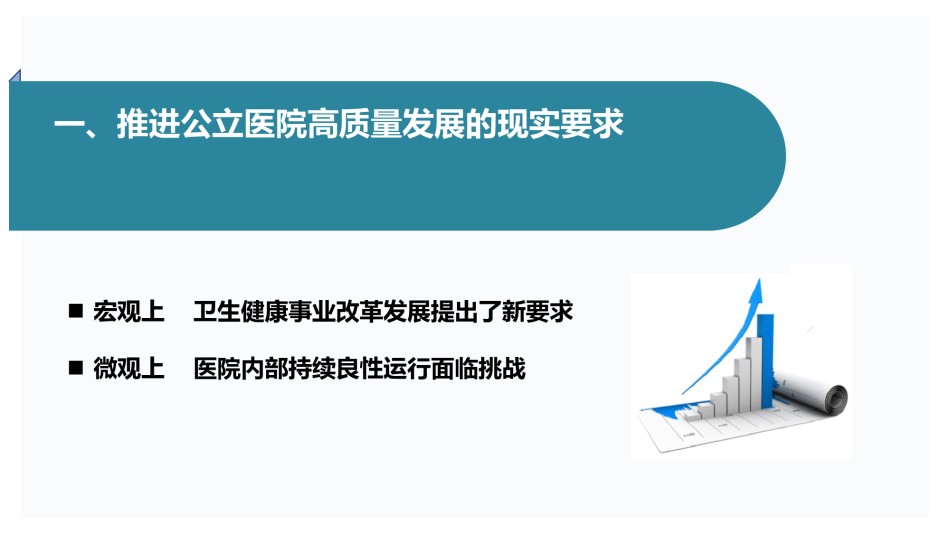 一、推进公立医院高质量发展的现实要求

■ 宏观上　卫生健康事业改革发展提出了新要求

■ 微观上　医院内部持续良性运行面临挑战